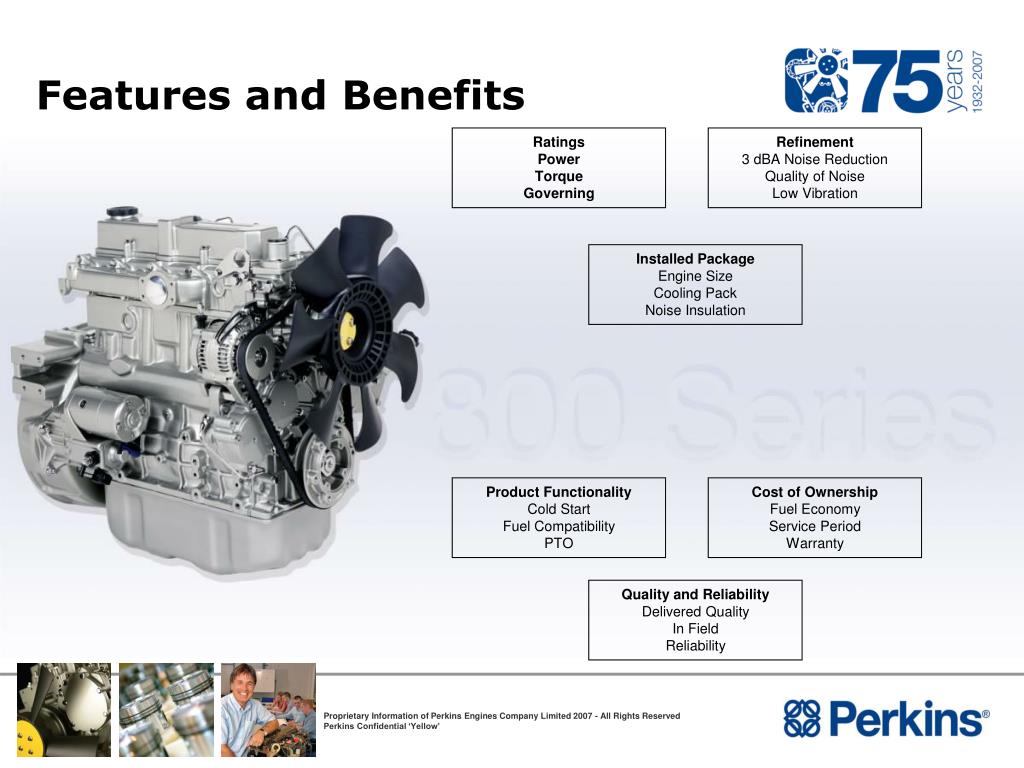 Features and Benefits

75 years 1932-2007

Ratings
Power
Torque
Governing

Refinement
3 dBA Noise Reduction
Quality of Noise
Low Vibration

Installed Package
Engine Size
Cooling Pack
Noise Insulation

800 Series

Product Functionality
Cold Start
Fuel Compatibility
PTO

Cost of Ownership
Fuel Economy
Service Period
Warranty

Quality and Reliability
Delivered Quality
In Field
Reliability

Proprietary Information of Perkins Engines Company Limited 2007 - All Rights Reserved
Perkins Confidential 'Yellow'

Perkins®